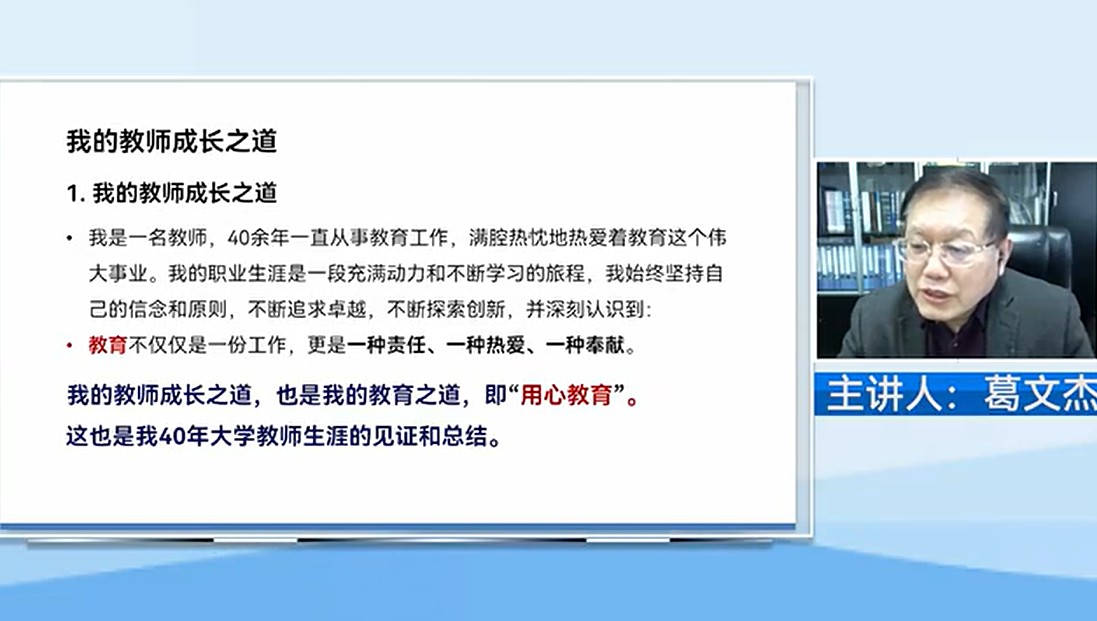 我的教师成长之道

1. 我的教师成长之道

• 我是一名教师，40余年一直从事教育工作，满腔热忱地热爱着教育这个伟大事业。我的职业生涯是一段充满动力和不断学习的旅程，我始终坚持自己的信念和原则，不断追求卓越，不断探索创新，并深刻认识到：

• 教育不仅仅是一份工作，更是一种责任、一种热爱、一种奉献。

我的教师成长之道，也是我的教育之道，即“用心教育”。
这也是我40年大学教师生涯的见证和总结。

主讲人：葛文杰